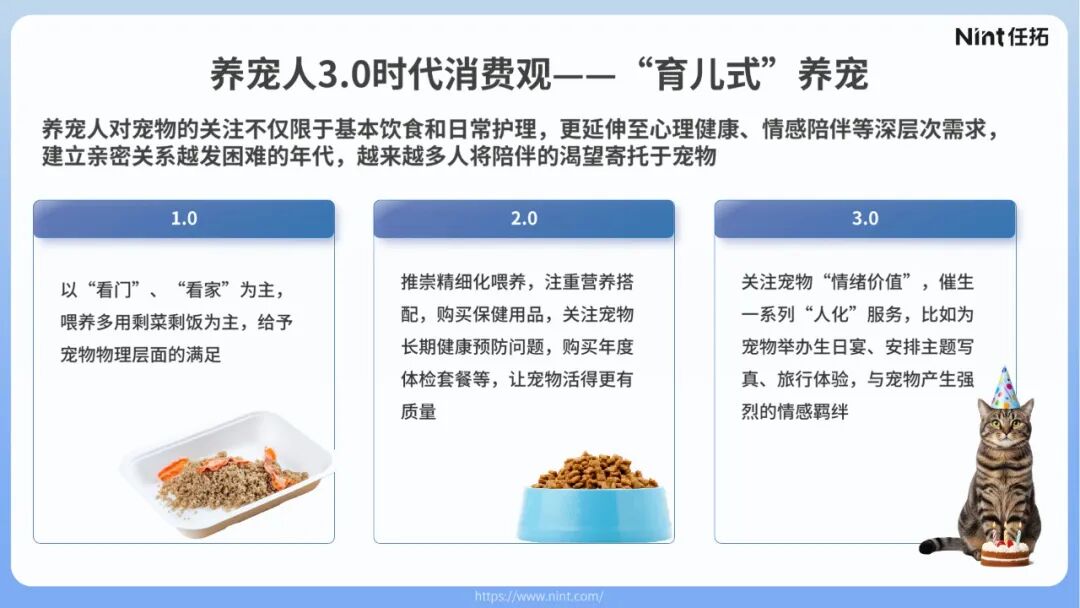 Nint任拓

养宠人3.0时代消费观——“育儿式”养宠

养宠人对宠物的关注不仅限于基本饮食和日常护理，更延伸至心理健康、情感陪伴等深层次需求，建立亲密关系越发困难的年代，越来越多人将陪伴的渴望寄托于宠物

1.0

以“看门”、“看家”为主，喂养多用剩菜剩饭为主，给予宠物物理层面的满足

2.0

推崇精细化喂养，注重营养搭配，购买保健用品，关注宠物长期健康预防问题，购买年度体检套餐等，让宠物活得更有质量

3.0

关注宠物“情绪价值”，催生一系列“人化”服务，比如为宠物举办生日宴、安排主题写真、旅行体验，与宠物产生强烈的情感羁绊

https://www.nint.com/